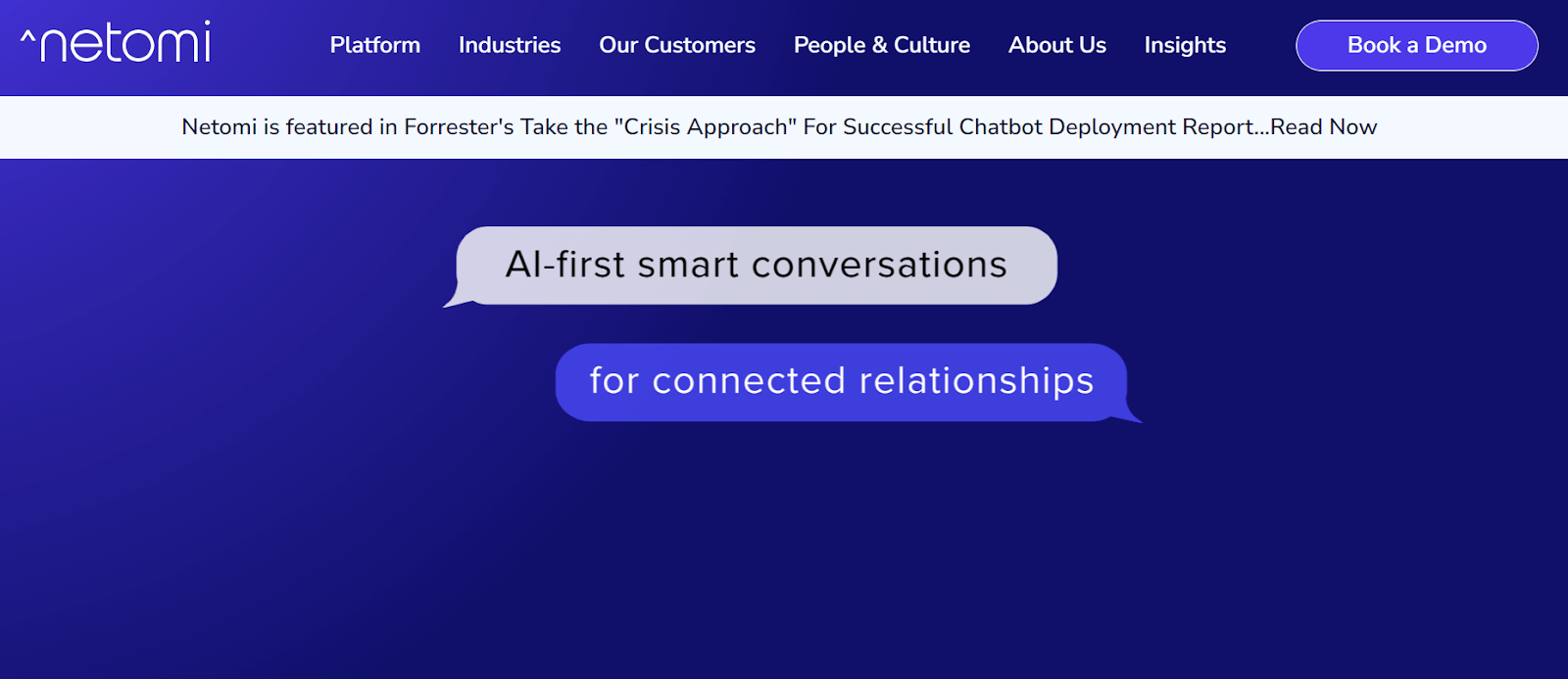 ^netomi

Platform Industries Our Customers People & Culture About Us Insights Book a Demo

Netomi is featured in Forrester's Take the "Crisis Approach" For Successful Chatbot Deployment Report...Read Now

AI-first smart conversations

for connected relationships